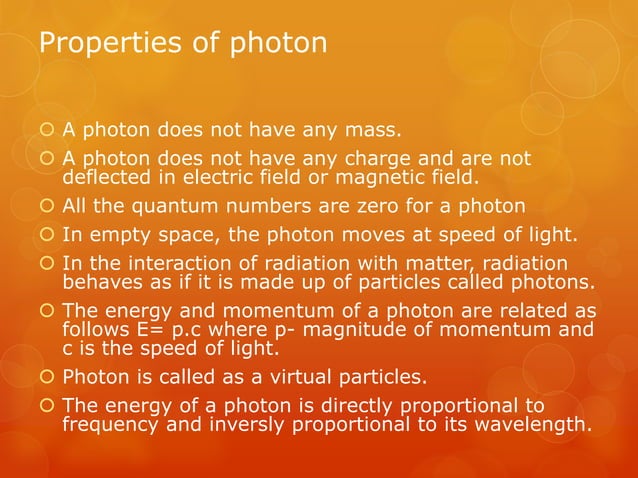 Properties of photon

A photon does not have any mass.

A photon does not have any charge and are not deflected in electric field or magnetic field.

All the quantum numbers are zero for a photon

In empty space, the photon moves at speed of light.

In the interaction of radiation with matter, radiation behaves as if it is made up of particles called photons.

The energy and momentum of a photon are related as follows E= p.c where p- magnitude of momentum and c is the speed of light.

Photon is called as a virtual particles.

The energy of a photon is directly proportional to frequency and inversly proportional to its wavelength.